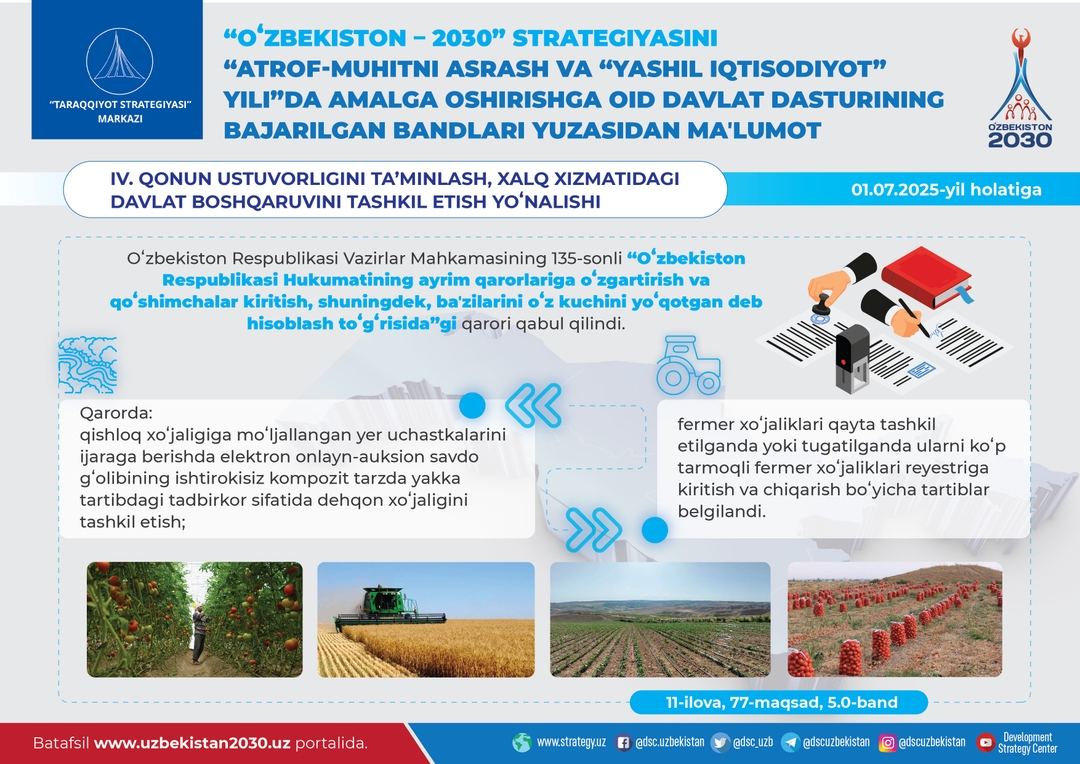 "TARAQQIYOT STRATEGIYASI" MARKAZI

"OʻZBEKISTON – 2030" STRATEGIYASINI "ATROF-MUHITNI ASRASH VA "YASHIL IQTISODIYOT" YILI"DA AMALGA OSHIRISHGA OID DAVLAT DASTURINING BAJARILGAN BANDLARI YUZASIDAN MA'LUMOT

OʻZBEKISTON 2030

IV. QONUN USTUVORLIGINI TA'MINLASH, XALQ XIZMATIDAGI DAVLAT BOSHQARUVINI TASHKIL ETISH YOʻNALISHI

01.07.2025-yil holatiga

Oʻzbekiston Respublikasi Vazirlar Mahkamasining 135-sonli "Oʻzbekiston Respublikasi Hukumatining ayrim qarorlariga oʻzgartirish va qoʻshimchalar kiritish, shuningdek, ba'zilarini oʻz kuchini yoʻqotgan deb hisoblash toʻgʻrisida"gi qarori qabul qilindi.

Qarorda:
qishloq xoʻjaligiga moʻljallangan yer uchastkalarini ijaraga berishda elektron onlayn-auksion savdo gʻolibining ishtirokisiz kompozit tarzda yakka tartibdagi tadbirkor sifatida dehqon xoʻjaligini tashkil etish;

fermer xoʻjaliklari qayta tashkil etilganda yoki tugatilganda ularni koʻp tarmoqli fermer xoʻjaliklari reyestriga kiritish va chiqarish boʻyicha tartiblar belgilandi.

11-ilova, 77-maqsad, 5.0-band

Batafsil www.uzbekistan2030.uz portalida.

www.strategy.uz @dsc.uzbekistan @dsc_uzb @dscuzbekistan @dscuzbekistan Development Strategy Center